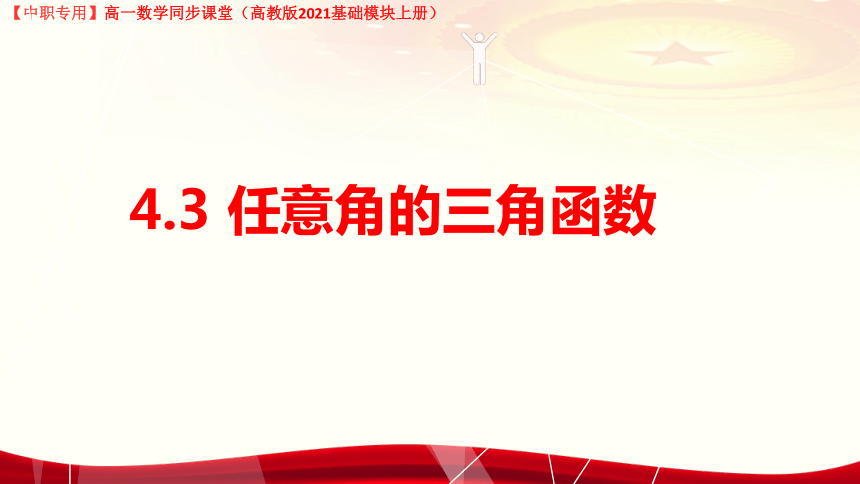 【中职专用】高一数学同步课堂（高教版2021基础模块上册）

4.3 任意角的三角函数